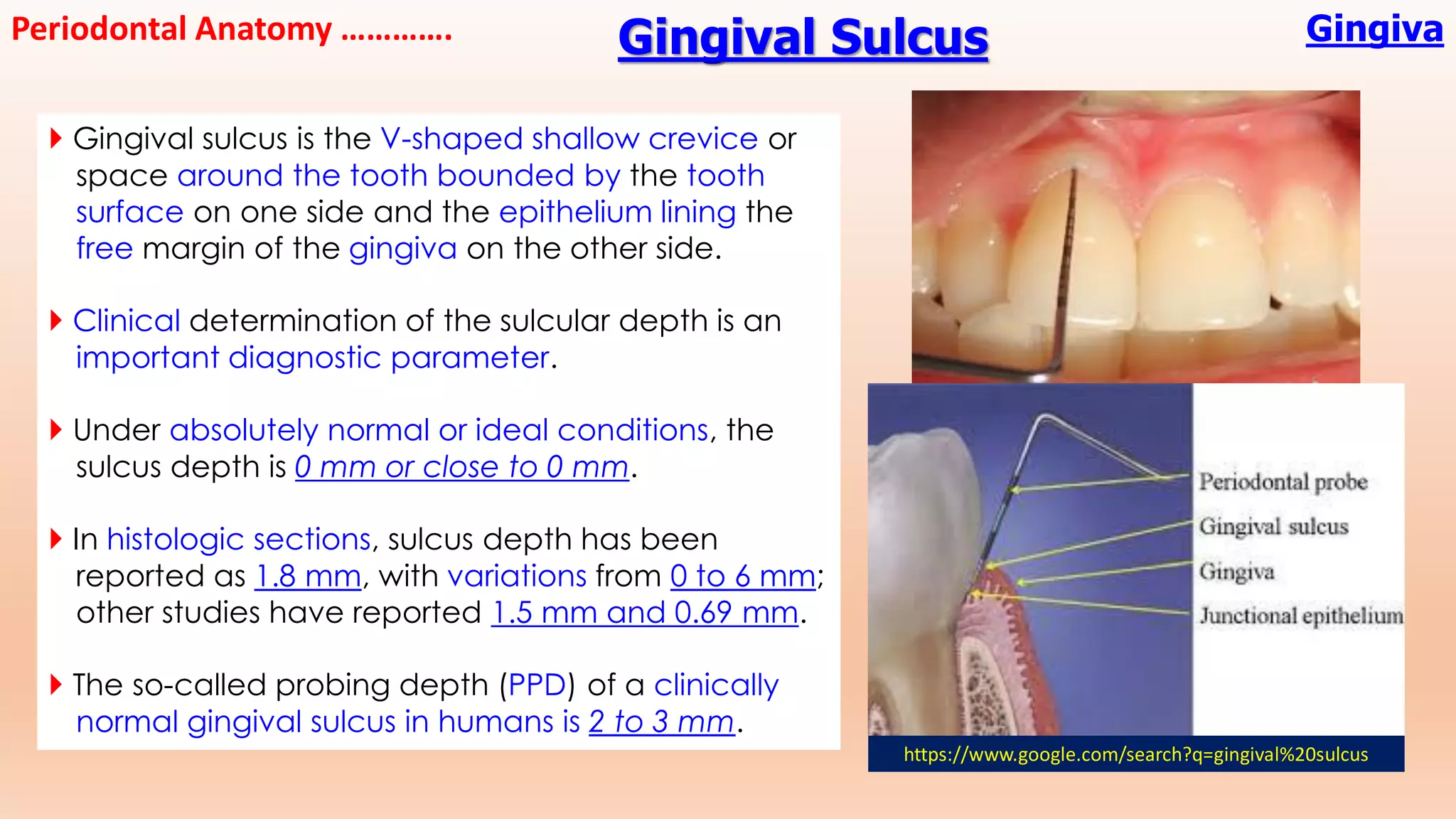 Periodontal Anatomy ………….

Gingival Sulcus

Gingiva

Gingival sulcus is the V-shaped shallow crevice or space around the tooth bounded by the tooth surface on one side and the epithelium lining the free margin of the gingiva on the other side.

Clinical determination of the sulcular depth is an important diagnostic parameter.

Under absolutely normal or ideal conditions, the sulcus depth is 0 mm or close to 0 mm.

In histologic sections, sulcus depth has been reported as 1.8 mm, with variations from 0 to 6 mm; other studies have reported 1.5 mm and 0.69 mm.

The so-called probing depth (PPD) of a clinically normal gingival sulcus in humans is 2 to 3 mm.

Periodontal probe
Gingival sulcus
Gingiva
Junctional epithelium

https://www.google.com/search?q=gingival%20sulcus